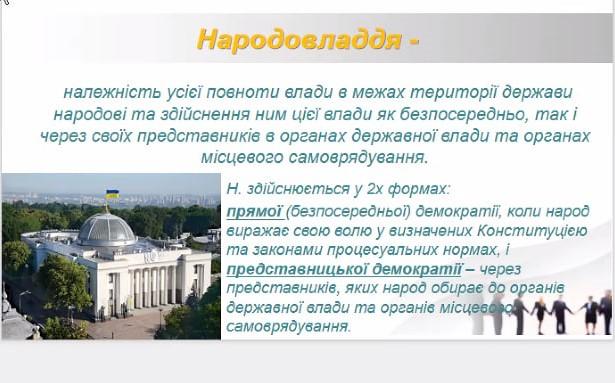 Народовладдя -

належність усієї повноти влади в межах території держави народові та здійснення ним цієї влади як безпосередньо, так і через своїх представників в органах державної влади та органах місцевого самоврядування.

Н. здійснюється у 2х формах:
прямої (безпосередньої) демократії, коли народ виражає свою волю у визначених Конституцією та законами процесуальних нормах, і представницької демократії – через представників, яких народ обирає до органів державної влади та органів місцевого самоврядування.